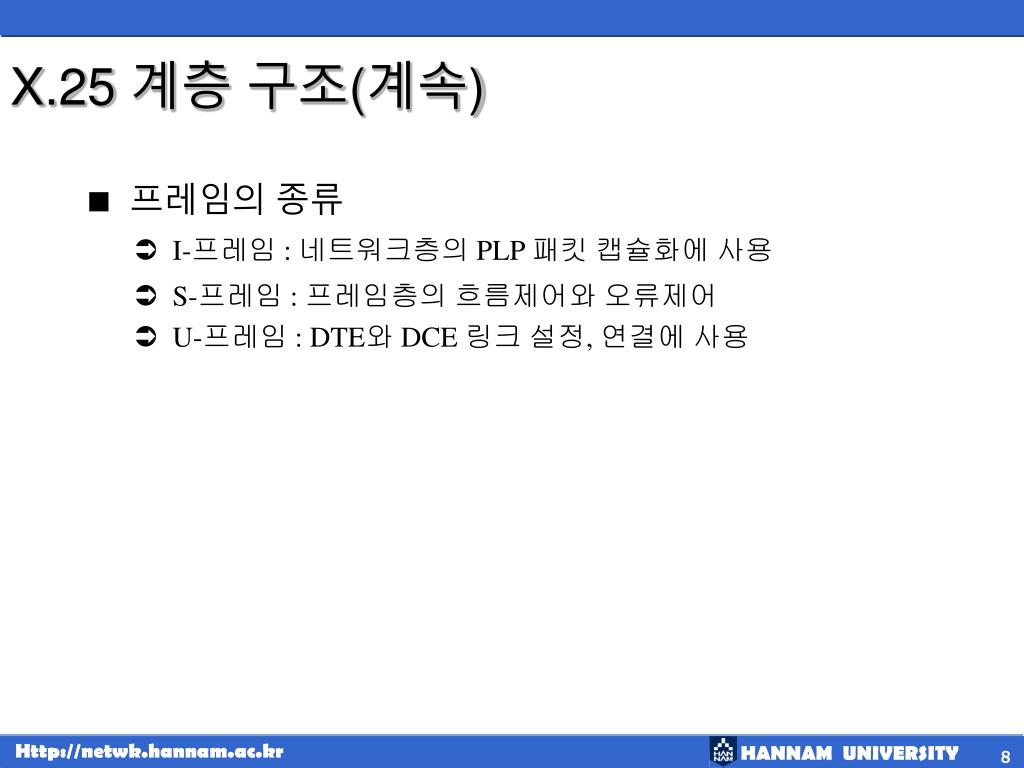 X.25 계층 구조(계속)

■ 프레임의 종류

➲ I-프레임 : 네트워크층의 PLP 패킷 캡슐화에 사용

➲ S-프레임 : 프레임층의 흐름제어와 오류제어

➲ U-프레임 : DTE와 DCE 링크 설정, 연결에 사용

Http://netwk.hannam.ac.kr

HAN NAM HANNAM UNIVERSITY

8